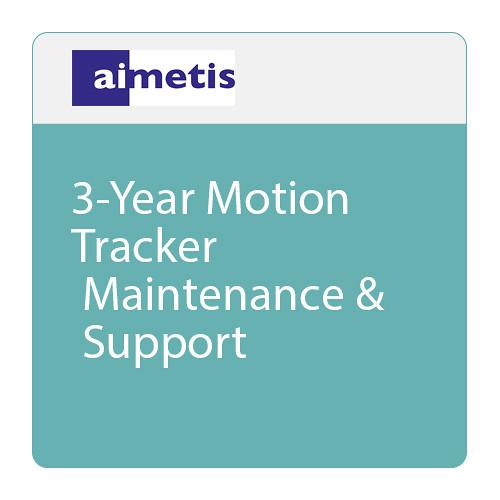 aimetis

3-Year Motion Tracker Maintenance & Support